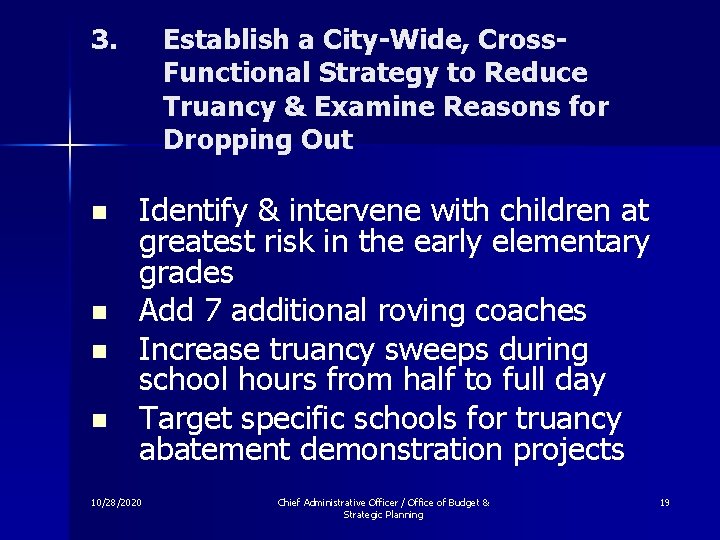 3. Establish a City-Wide, Cross-Functional Strategy to Reduce Truancy & Examine Reasons for Dropping Out

- Identify & intervene with children at greatest risk in the early elementary grades
- Add 7 additional roving coaches
- Increase truancy sweeps during school hours from half to full day
- Target specific schools for truancy abatement demonstration projects

10/28/2020

Chief Administrative Officer / Office of Budget & Strategic Planning

19